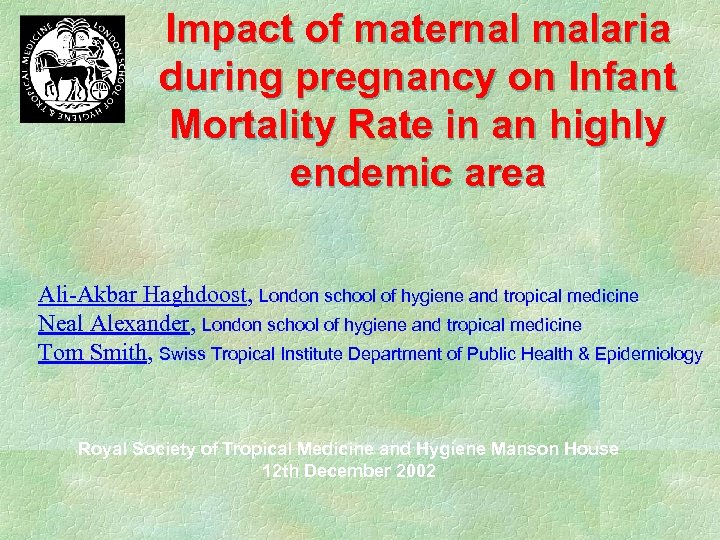 LONDON SCHOOL OF HYGIENE & TROPICAL MEDICINE

Impact of maternal malaria during pregnancy on Infant Mortality Rate in an highly endemic area

Ali-Akbar Haghdoost, London school of hygiene and tropical medicine
Neal Alexander, London school of hygiene and tropical medicine
Tom Smith, Swiss Tropical Institute Department of Public Health & Epidemiology

Royal Society of Tropical Medicine and Hygiene Manson House
12th December 2002